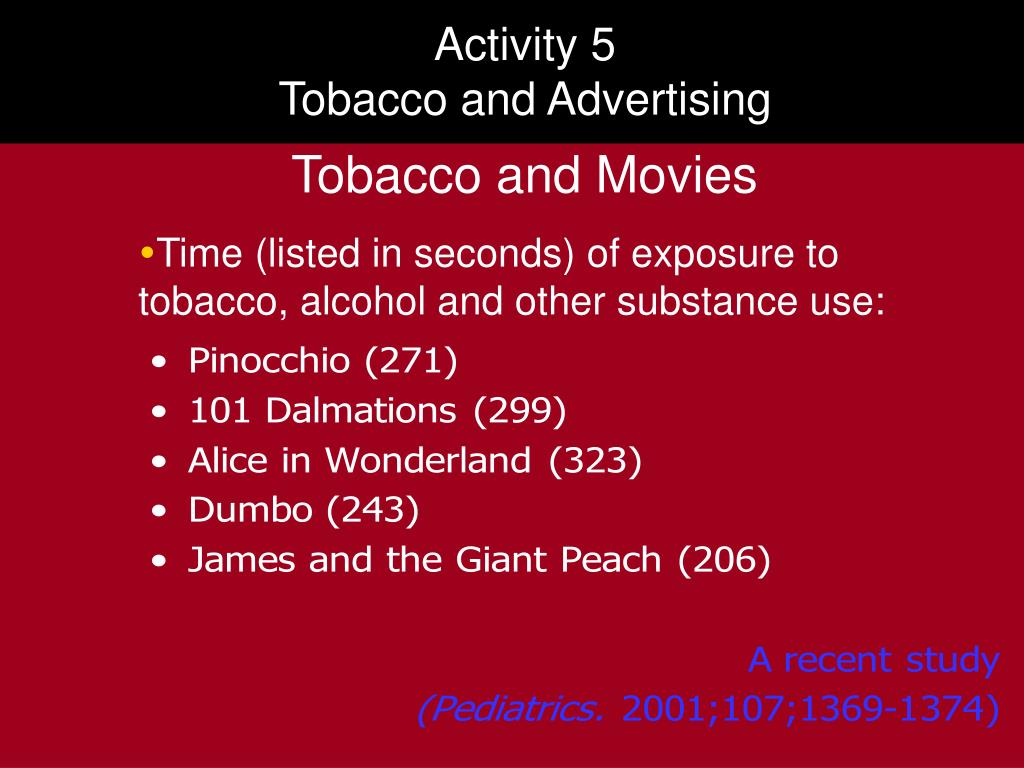 Activity 5
Tobacco and Advertising

Tobacco and Movies

•Time (listed in seconds) of exposure to tobacco, alcohol and other substance use:

• Pinocchio (271)
• 101 Dalmations (299)
• Alice in Wonderland (323)
• Dumbo (243)
• James and the Giant Peach (206)

A recent study
(Pediatrics. 2001;107;1369-1374)